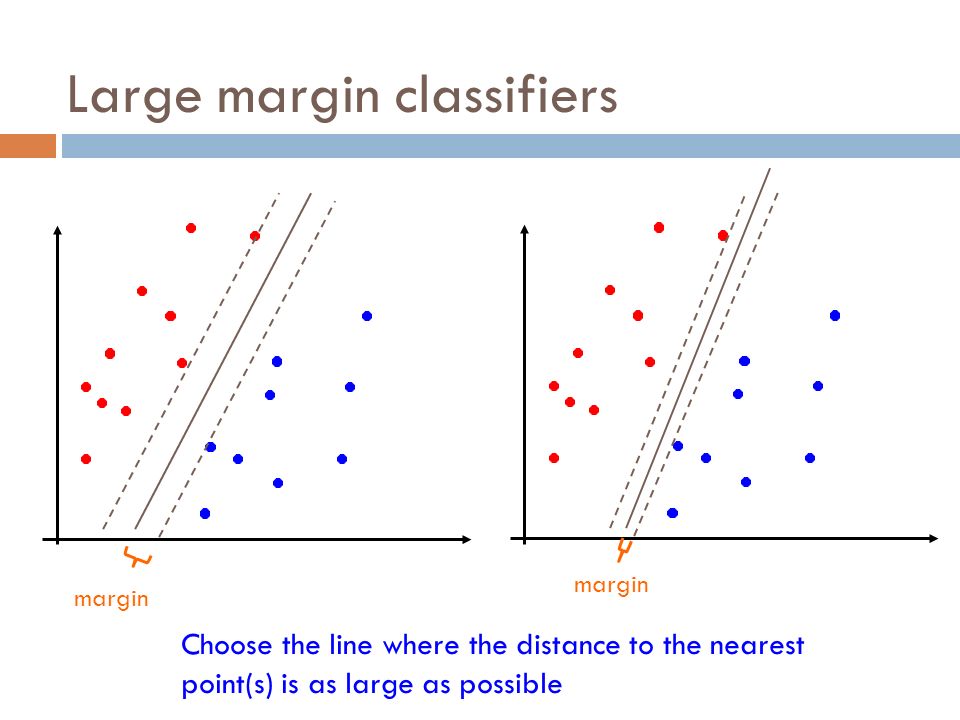 Large margin classifiers

margin

margin

Choose the line where the distance to the nearest point(s) is as large as possible